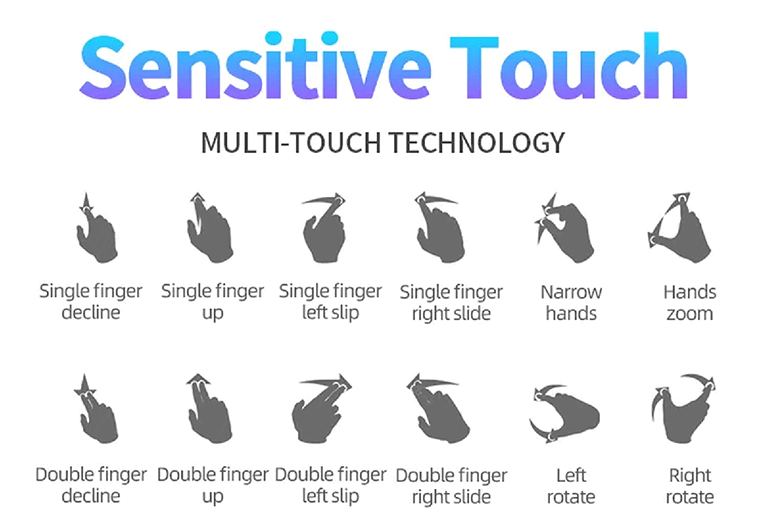 Sensitive Touch

MULTI-TOUCH TECHNOLOGY

Single finger decline

Single finger up

Single finger left slip

Single finger right slide

Narrow hands

Hands zoom

Double finger decline

Double finger up

Double finger left slip

Double finger right slide

Left rotate

Right rotate